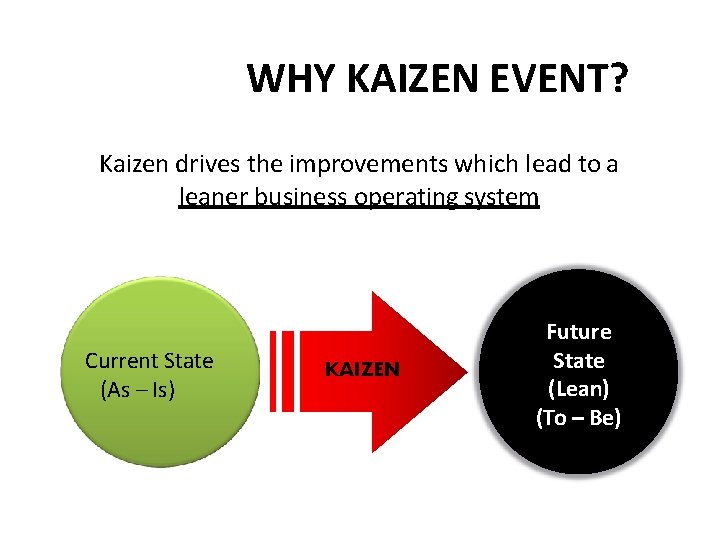 WHY KAIZEN EVENT?

Kaizen drives the improvements which lead to a leaner business operating system

Current State
(As – Is)

KAIZEN

Future
State
(Lean)
(To – Be)